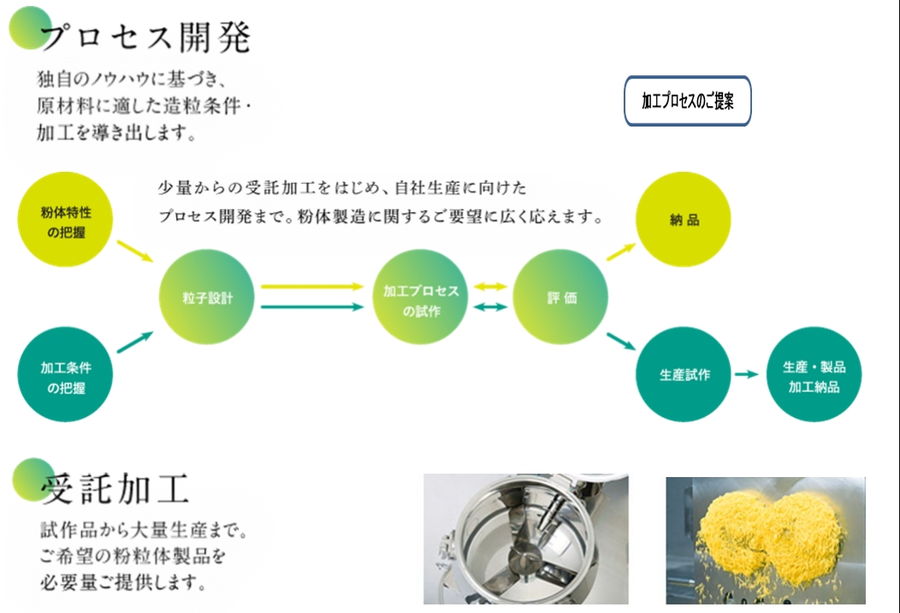 プロセス開発

独自のノウハウに基づき、原材料に適した造粒条件・加工を導き出します。

加工プロセスのご提案

少量からの受託加工をはじめ、自社生産に向けたプロセス開発まで。粉体製造に関するご要望に広く応えます。

粉体特性の把握

加工条件の把握

粒子設計

加工プロセスの試作

評 価

納 品

生産試作

生産・製品加工納品

受託加工

試作品から大量生産まで。ご希望の粉粒体製品を必要量ご提供します。